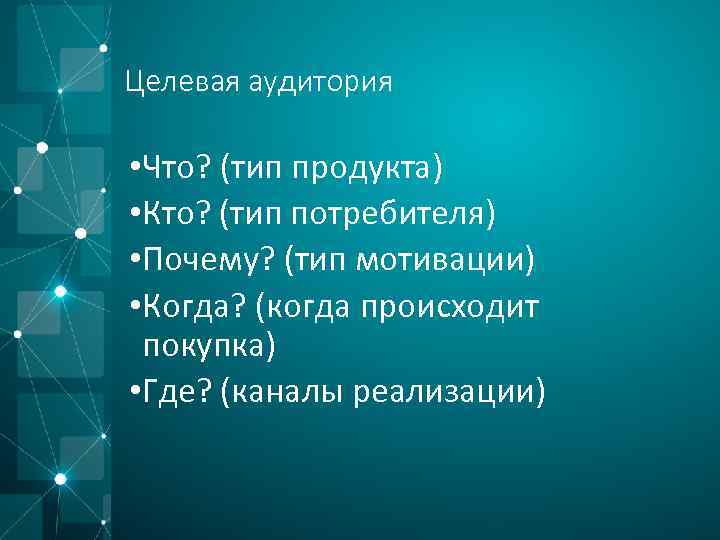 Целевая аудитория

•Что? (тип продукта)
•Кто? (тип потребителя)
•Почему? (тип мотивации)
•Когда? (когда происходит покупка)
•Где? (каналы реализации)